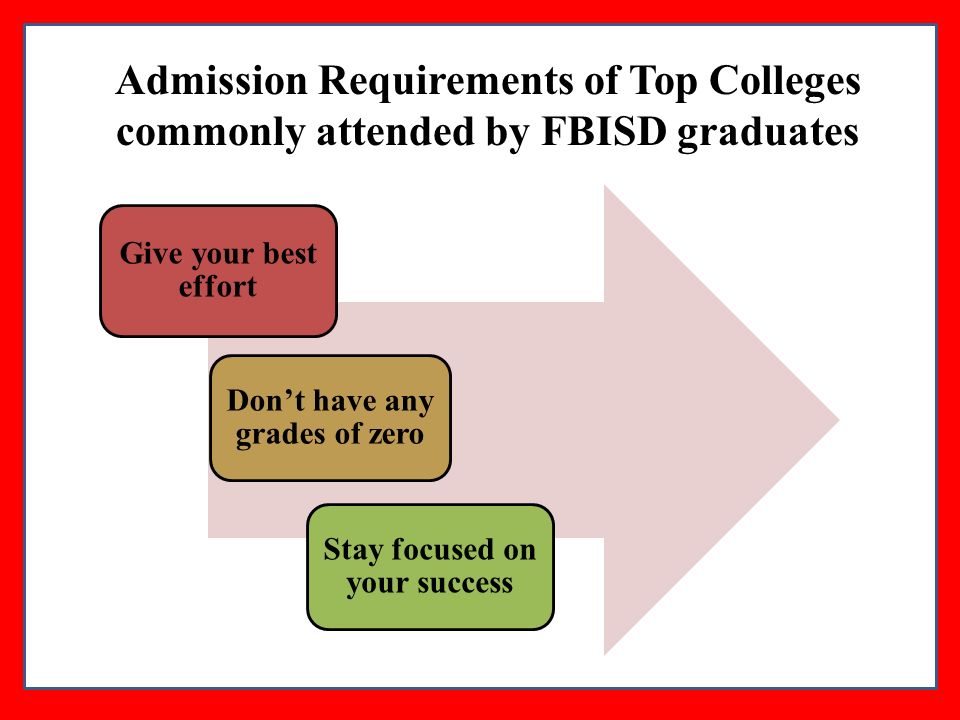 Admission Requirements of Top Colleges commonly attended by FBISD graduates

Give your best effort

Don’t have any grades of zero

Stay focused on your success